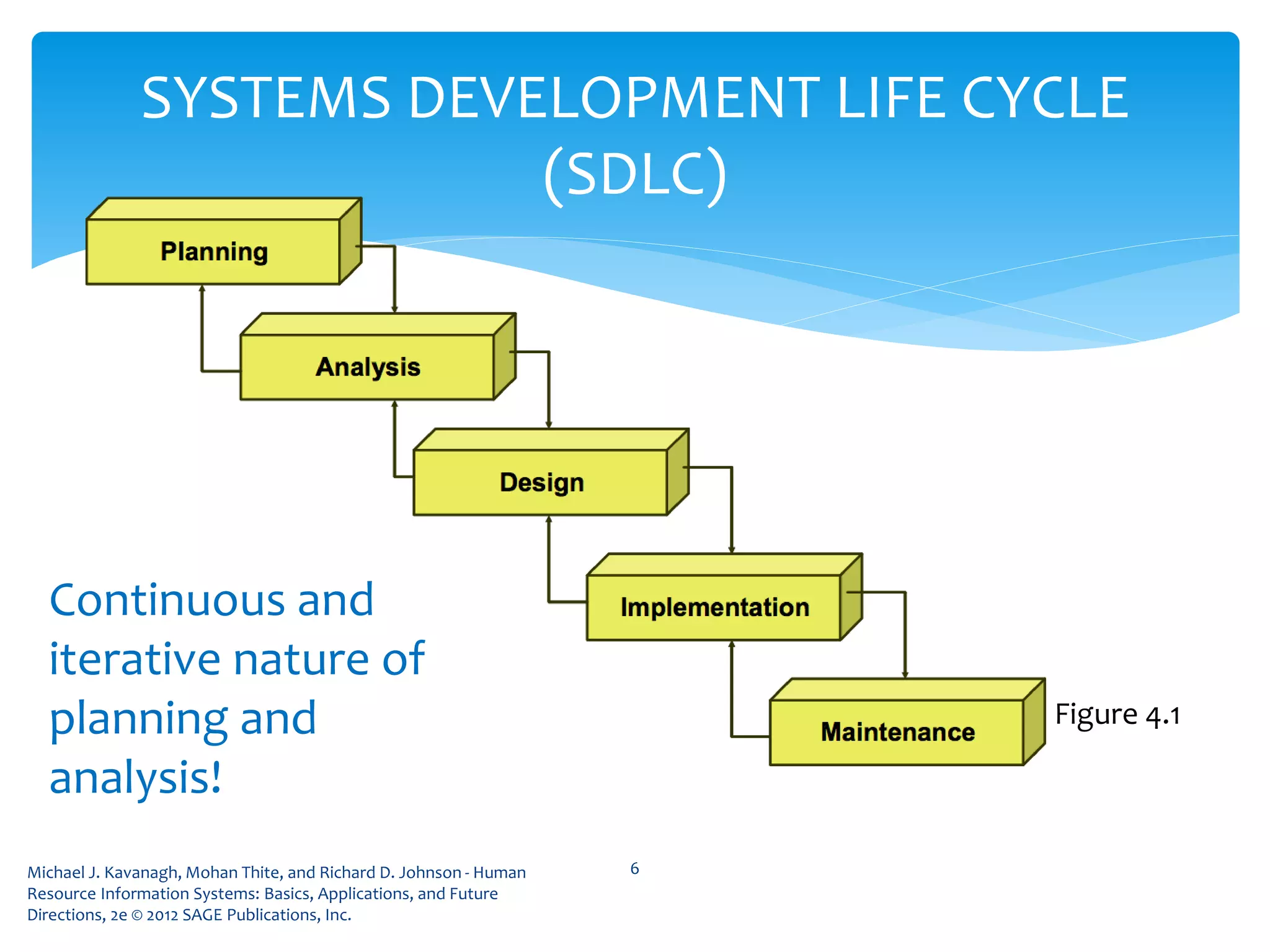 SYSTEMS DEVELOPMENT LIFE CYCLE (SDLC)

Planning

Analysis

Design

Implementation

Maintenance

Figure 4.1

Continuous and iterative nature of planning and analysis!

Michael J. Kavanagh, Mohan Thite, and Richard D. Johnson - Human Resource Information Systems: Basics, Applications, and Future Directions, 2e © 2012 SAGE Publications, Inc.

6